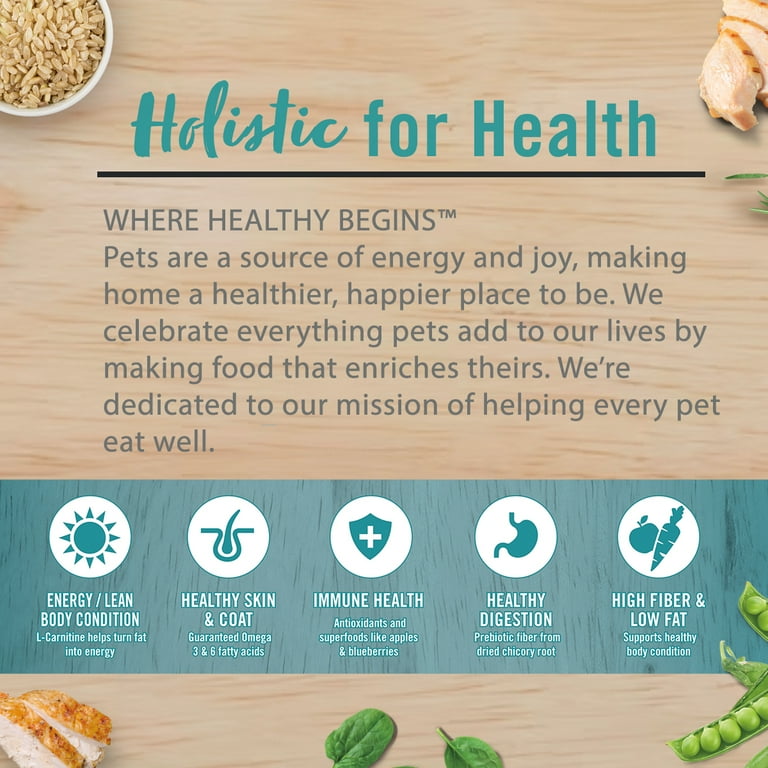 Holistic for Health

WHERE HEALTHY BEGINS™
Pets are a source of energy and joy, making home a healthier, happier place to be. We celebrate everything pets add to our lives by making food that enriches theirs. We're dedicated to our mission of helping every pet eat well.

ENERGY / LEAN BODY CONDITION
L-Carnitine helps turn fat into energy

HEALTHY SKIN & COAT
Guaranteed Omega 3 & 6 fatty acids

IMMUNE HEALTH
Antioxidants and superfoods like apples & blueberries

HEALTHY DIGESTION
Prebiotic fiber from dried chicory root

HIGH FIBER & LOW FAT
Supports healthy body condition